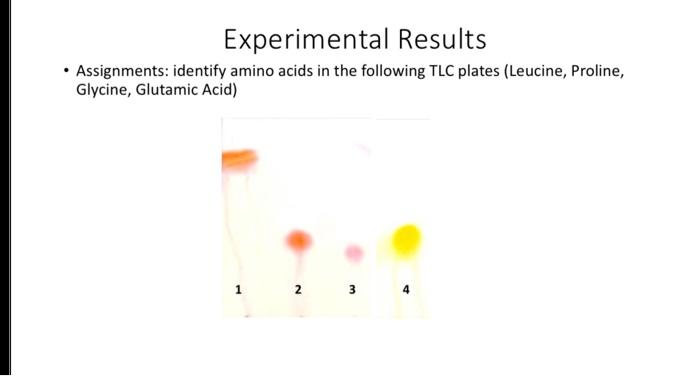 Experimental Results

• Assignments: identify amino acids in the following TLC plates (Leucine, Proline, Glycine, Glutamic Acid)

1 2 3 4